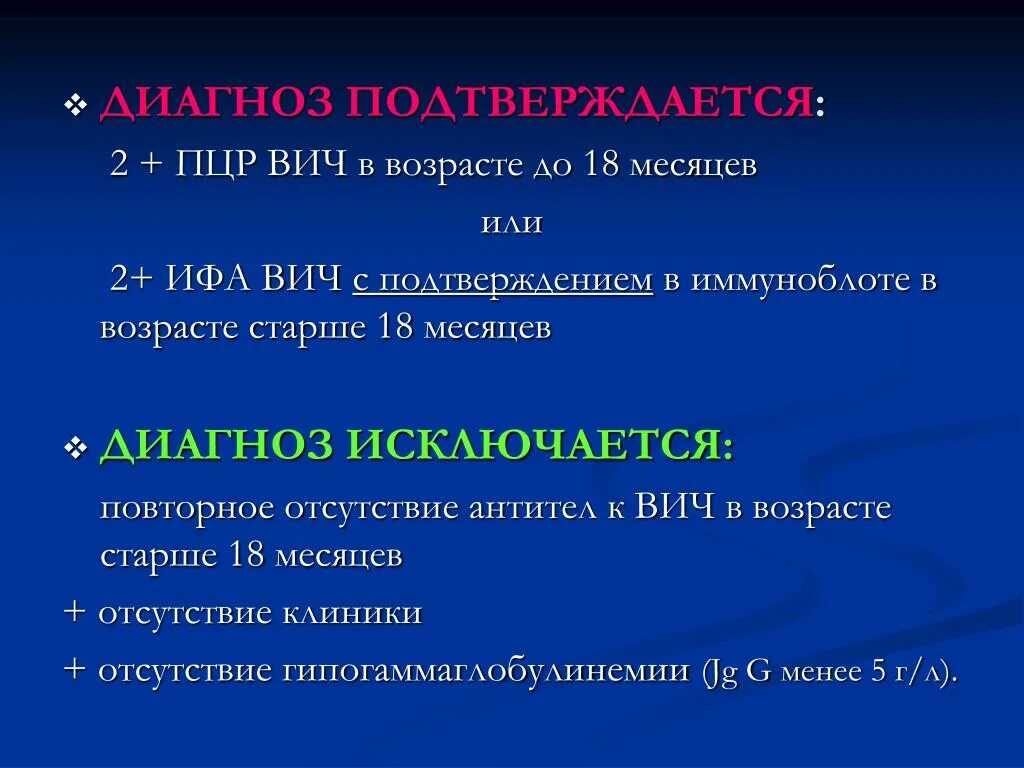 ❖ ДИАГНОЗ ПОДТВЕРЖДАЕТСЯ:

2 + ПЦР ВИЧ в возрасте до 18 месяцев

или

2+ ИФА ВИЧ с подтверждением в иммуноблоте в возрасте старше 18 месяцев

❖ ДИАГНОЗ ИСКЛЮЧАЕТСЯ:

повторное отсутствие антител к ВИЧ в возрасте старше 18 месяцев

+ отсутствие клиники

+ отсутствие гипогаммаглобулинемии (Jg G менее 5 г/л).